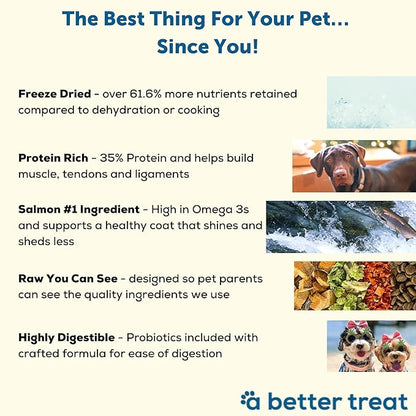 The Best Thing For Your Pet...
Since You!

Freeze Dried - over 61.6% more nutrients retained compared to dehydration or cooking

Protein Rich - 35% Protein and helps build muscle, tendons and ligaments

Salmon #1 Ingredient - High in Omega 3s and supports a healthy coat that shines and sheds less

Raw You Can See - designed so pet parents can see the quality ingredients we use

Highly Digestible - Probiotics included with crafted formula for ease of digestion

a better treat